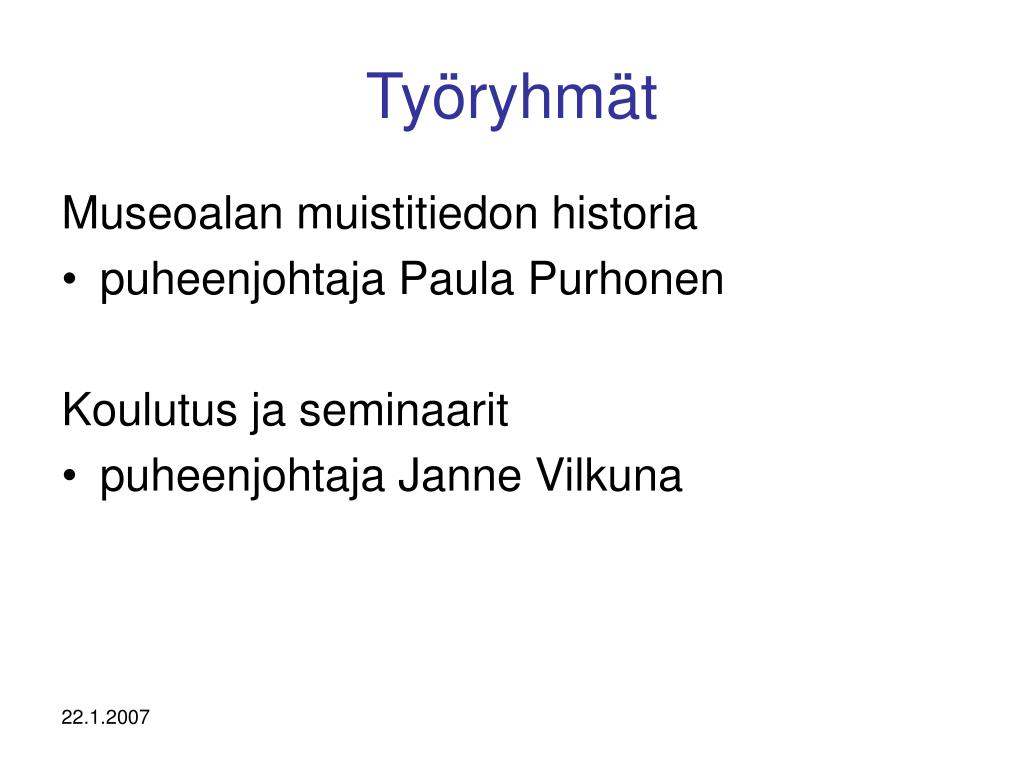 Työryhmät

Museoalan muistitiedon historia
• puheenjohtaja Paula Purhonen

Koulutus ja seminaarit
• puheenjohtaja Janne Vilkuna

22.1.2007